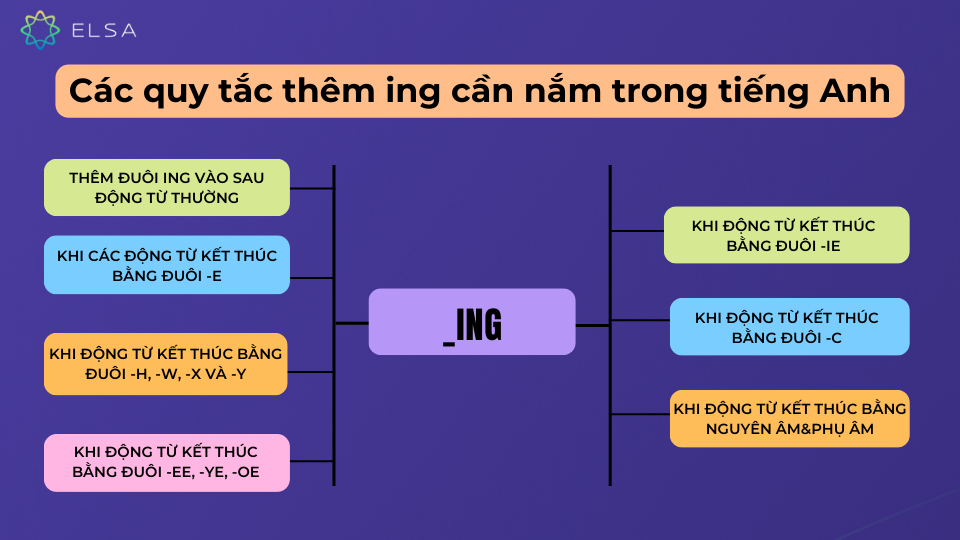 ELSA

Các quy tắc thêm ing cần nắm trong tiếng Anh

THÊM ĐUÔI ING VÀO SAU ĐỘNG TỪ THƯỜNG

KHI CÁC ĐỘNG TỪ KẾT THÚC BẰNG ĐUÔI -E

KHI ĐỘNG TỪ KẾT THÚC BẰNG ĐUÔI -H, -W, -X VÀ -Y

KHI ĐỘNG TỪ KẾT THÚC BẰNG ĐUÔI -EE, -YE, -OE

_ING

KHI ĐỘNG TỪ KẾT THÚC BẰNG ĐUÔI -IE

KHI ĐỘNG TỪ KẾT THÚC BẰNG ĐUÔI -C

KHI ĐỘNG TỪ KẾT THÚC BẰNG NGUYÊN ÂM&PHỤ ÂM